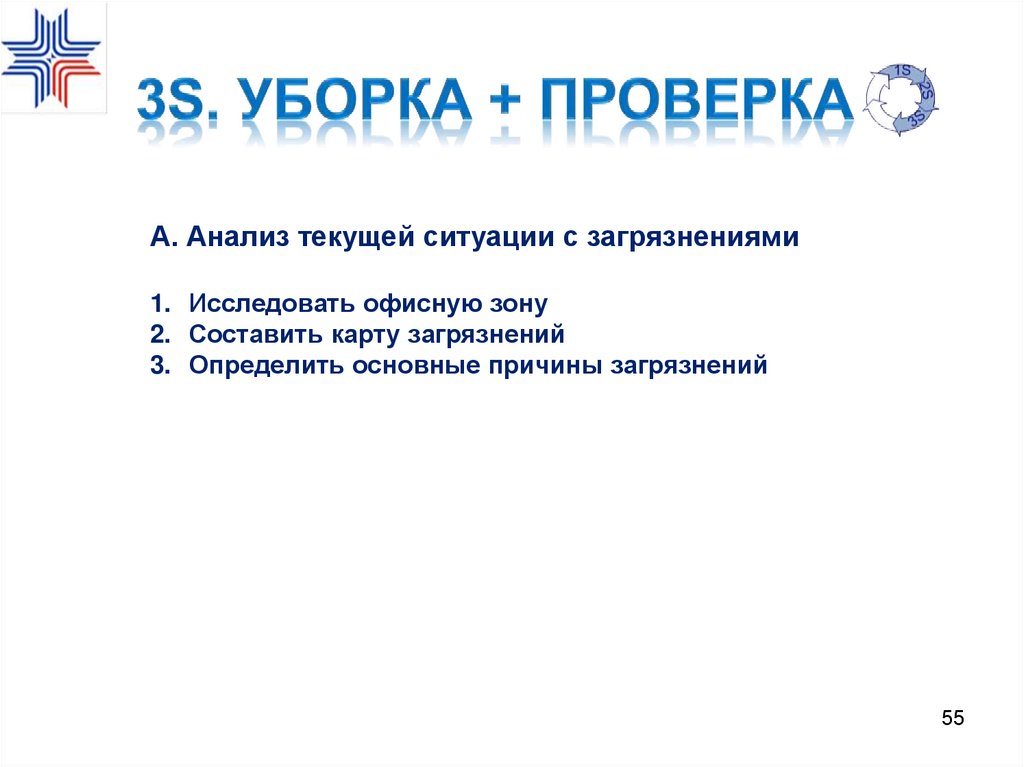 3S. УБОРКА + ПРОВЕРКА

1S
2S
3S

А. Анализ текущей ситуации с загрязнениями

1. Исследовать офисную зону
2. Составить карту загрязнений
3. Определить основные причины загрязнений

55